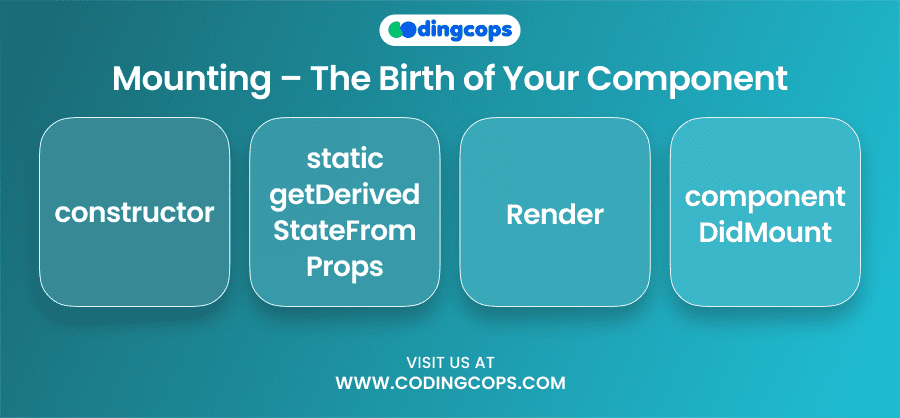 codingcops

Mounting – The Birth of Your Component

constructor

static getDerived StateFrom Props

Render

component DidMount

VISIT US AT
WWW.CODINGCOPS.COM